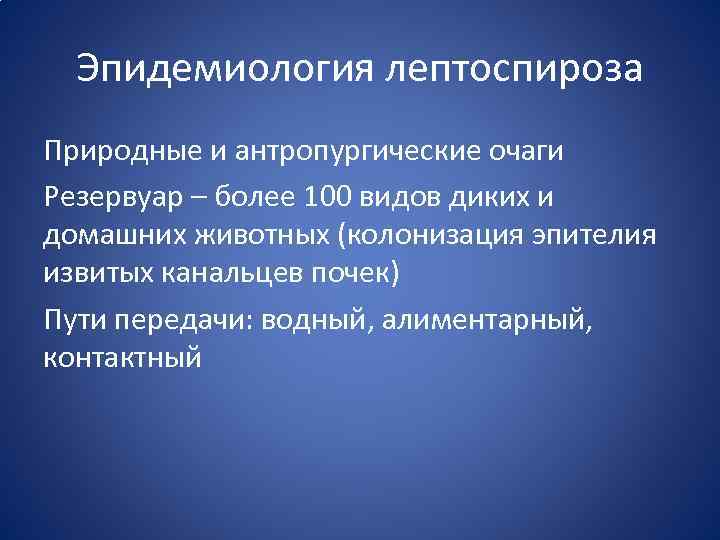 Эпидемиология лептоспироза

Природные и антропургические очаги

Резервуар – более 100 видов диких и домашних животных (колонизация эпителия извитых канальцев почек)

Пути передачи: водный, алиментарный, контактный